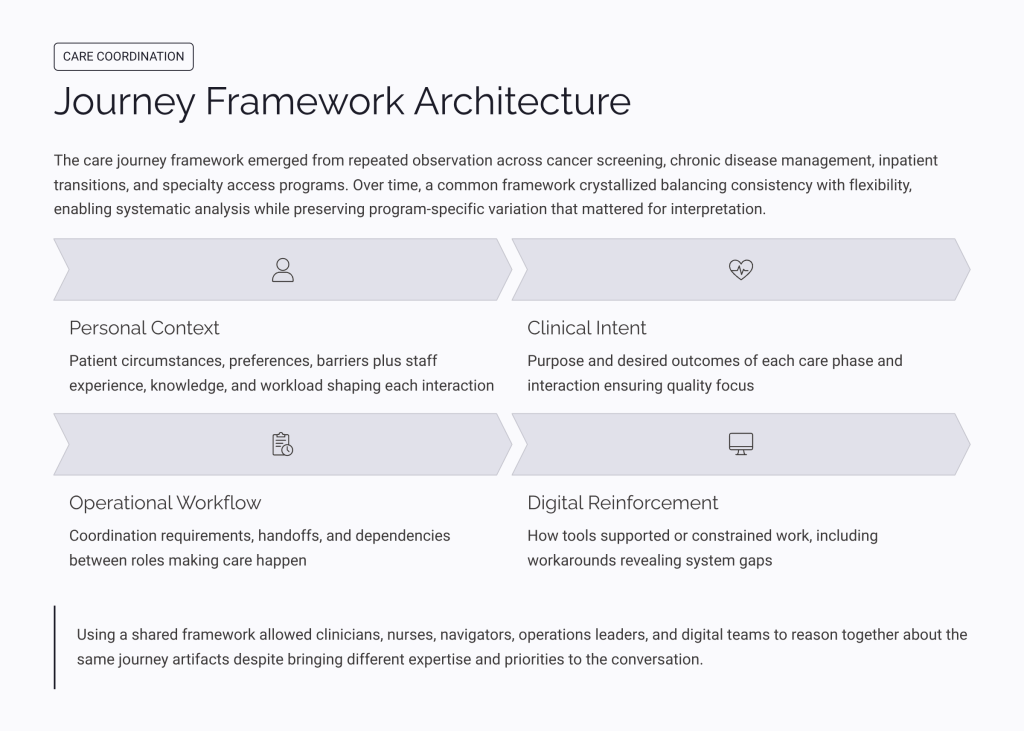 CARE COORDINATION

Journey Framework Architecture

The care journey framework emerged from repeated observation across cancer screening, chronic disease management, inpatient transitions, and specialty access programs. Over time, a common framework crystallized balancing consistency with flexibility, enabling systematic analysis while preserving program-specific variation that mattered for interpretation.

Personal Context

Patient circumstances, preferences, barriers plus staff experience, knowledge, and workload shaping each interaction

Clinical Intent

Purpose and desired outcomes of each care phase and interaction ensuring quality focus

Operational Workflow

Coordination requirements, handoffs, and dependencies between roles making care happen

Digital Reinforcement

How tools supported or constrained work, including workarounds revealing system gaps

Using a shared framework allowed clinicians, nurses, navigators, operations leaders, and digital teams to reason together about the same journey artifacts despite bringing different expertise and priorities to the conversation.